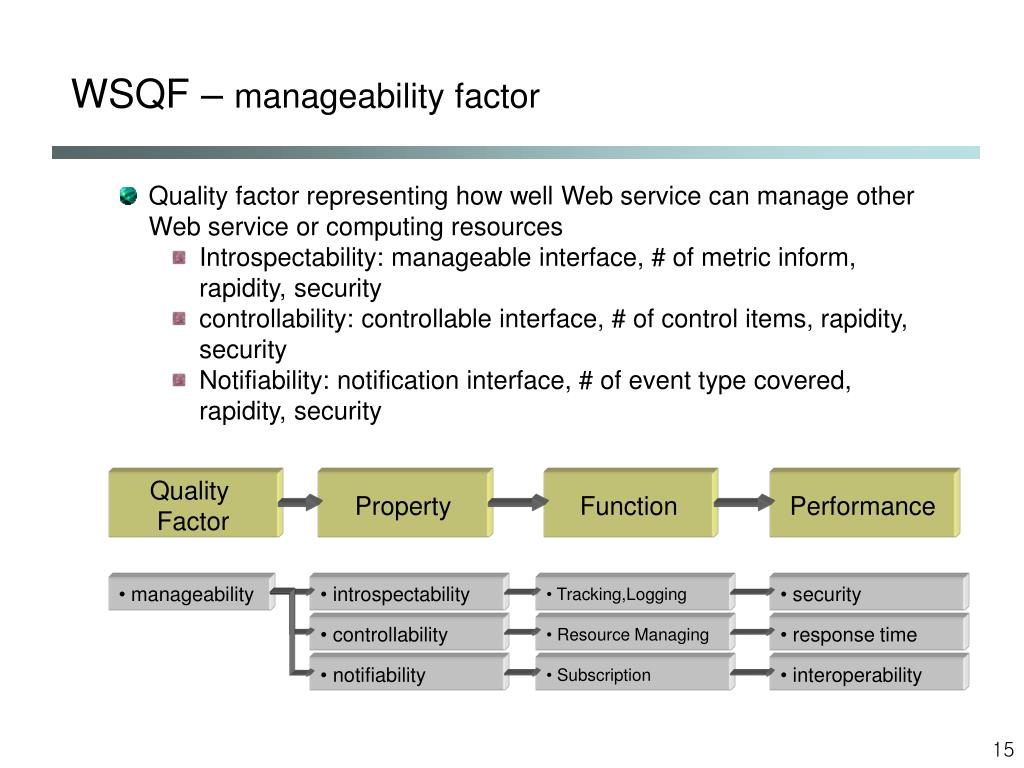 WSQF – manageability factor

Quality factor representing how well Web service can manage other Web service or computing resources

Introspectability: manageable interface, # of metric inform, rapidity, security

controllability: controllable interface, # of control items, rapidity, security

Notifiability: notification interface, # of event type covered, rapidity, security

Quality Factor

Property

Function

Performance

• manageability

• introspectability

• controllability

• notifiability

• Tracking,Logging

• Resource Managing

• Subscription

• security

• response time

• interoperability

15